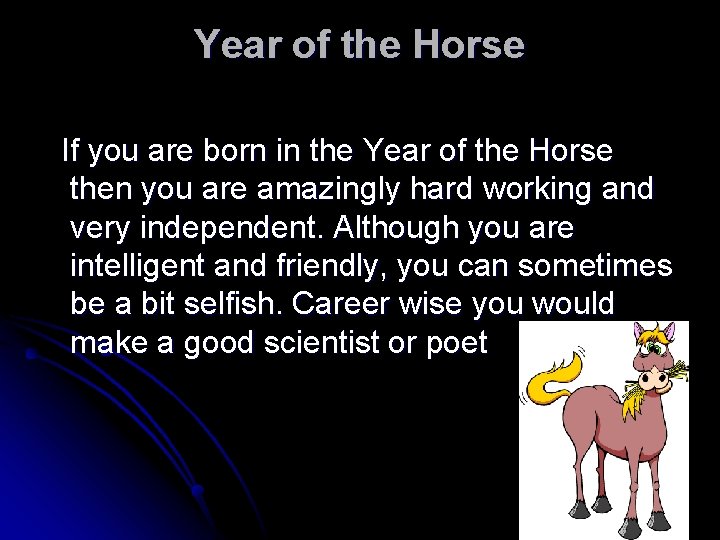 Year of the Horse

If you are born in the Year of the Horse then you are amazingly hard working and very independent. Although you are intelligent and friendly, you can sometimes be a bit selfish. Career wise you would make a good scientist or poet